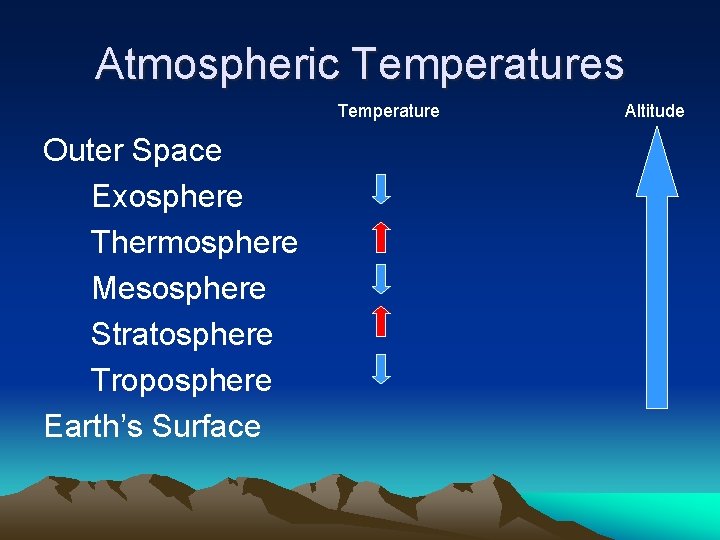 Atmospheric Temperatures

Temperature

Altitude

Outer Space

Exosphere

Thermosphere

Mesosphere

Stratosphere

Troposphere

Earth's Surface